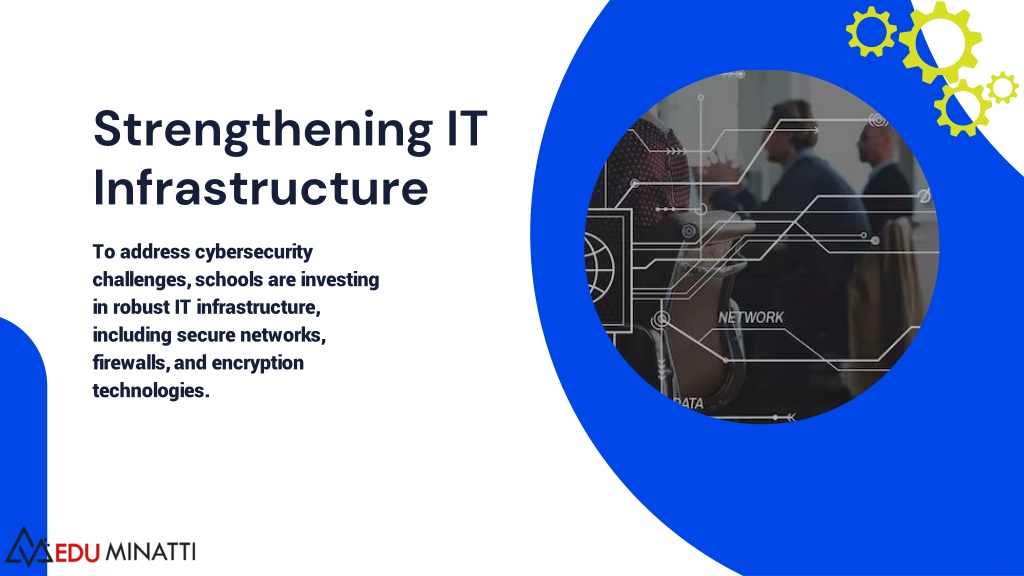 Strengthening IT Infrastructure

To address cybersecurity challenges, schools are investing in robust IT infrastructure, including secure networks, firewalls, and encryption technologies.

NETWORK

DATA

EDU MINATTI